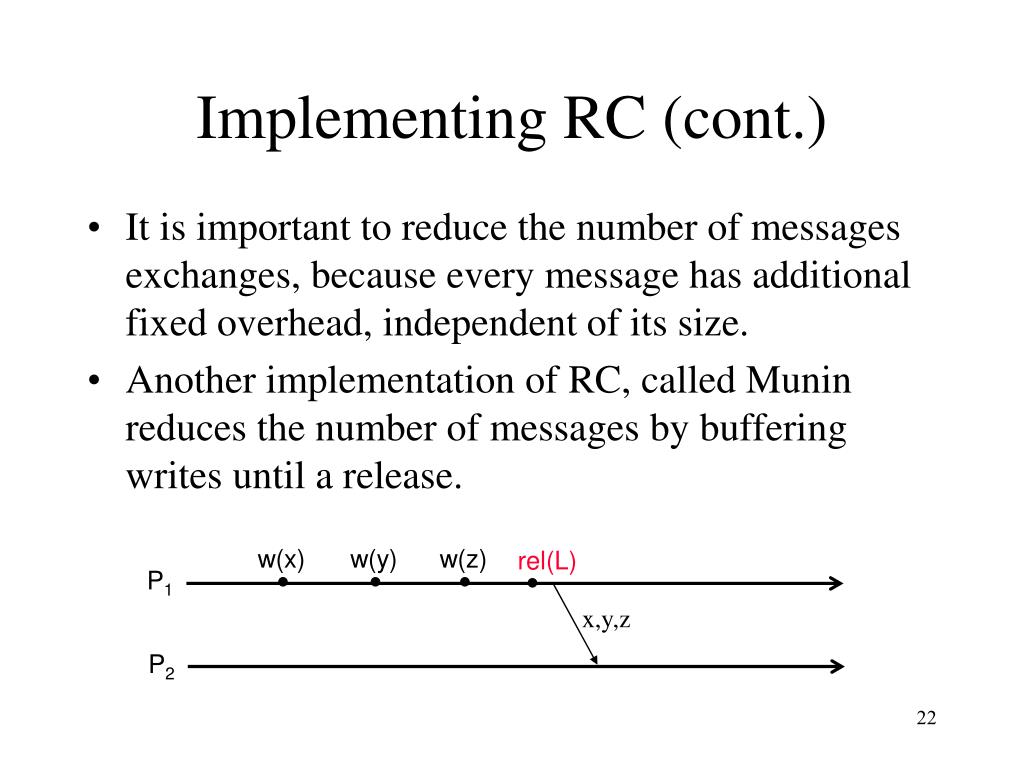 Implementing RC (cont.)

• It is important to reduce the number of messages exchanges, because every message has additional fixed overhead, independent of its size.

• Another implementation of RC, called Munin reduces the number of messages by buffering writes until a release.

w(x) w(y) w(z) rel(L)

$P_1$

x,y,z

$P_2$

22